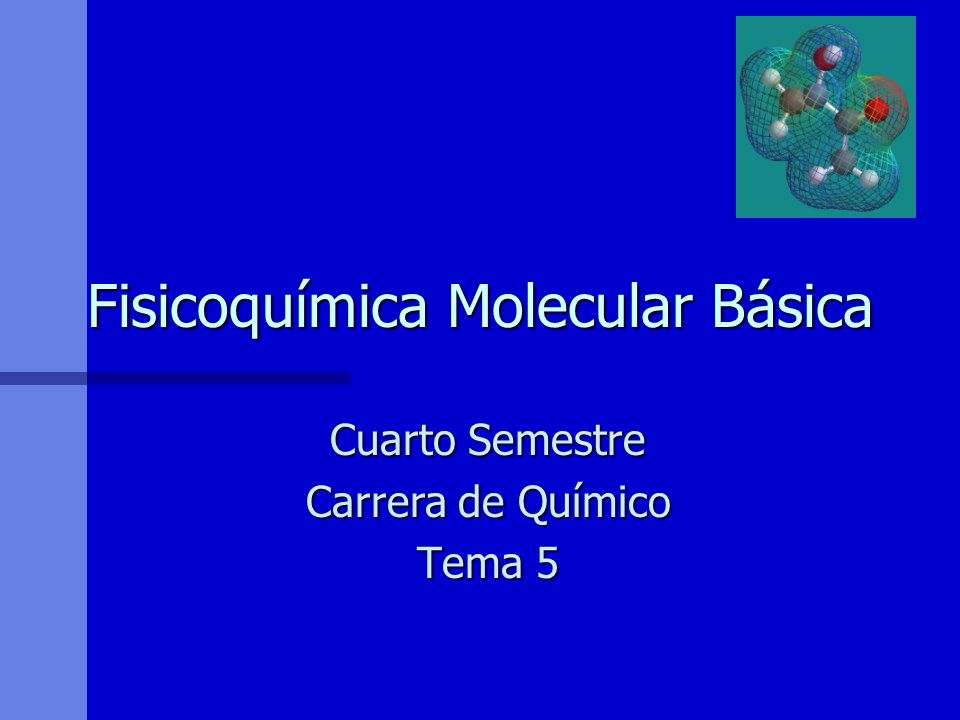 Fisicoquímica Molecular Básica

Cuarto Semestre
Carrera de Químico
Tema 5